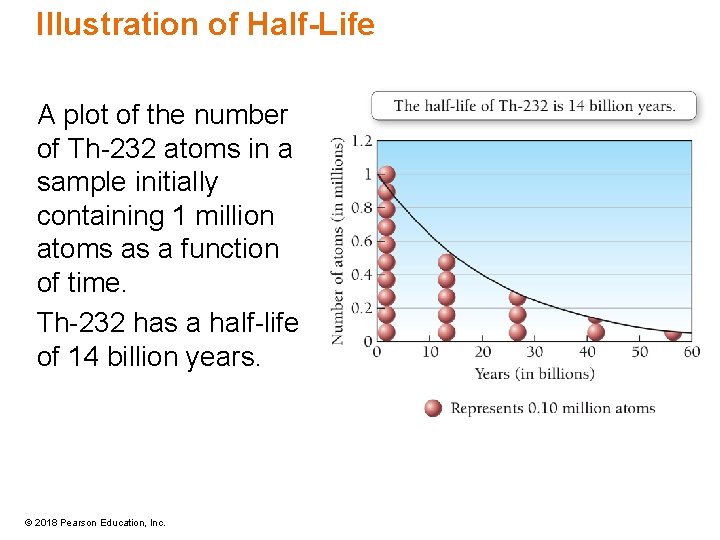 Illustration of Half-Life

A plot of the number of Th-232 atoms in a sample initially containing 1 million atoms as a function of time.

Th-232 has a half-life of 14 billion years.

The half-life of Th-232 is 14 billion years.

Number of atoms (in millions)

1.2
1
0.8
0.6
0.4
0.2
0

0 10 20 30 40 50 60

Years (in billions)

Represents 0.10 million atoms

© 2018 Pearson Education, Inc.